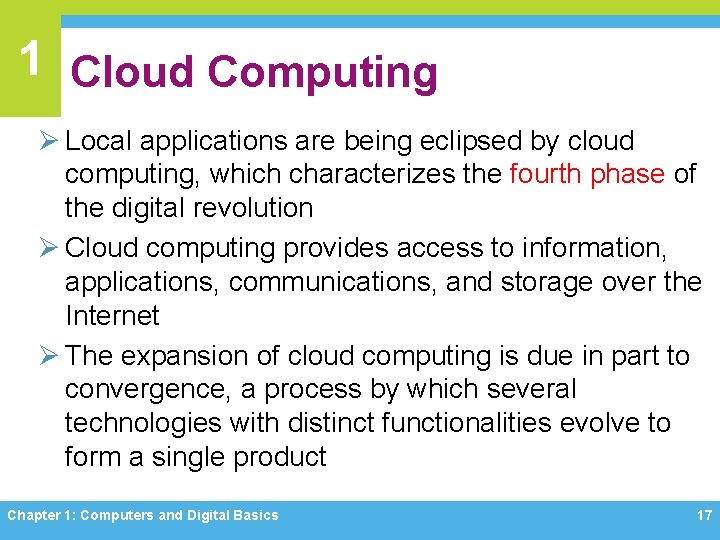 1

Cloud Computing

➢ Local applications are being eclipsed by cloud computing, which characterizes the fourth phase of the digital revolution

➢ Cloud computing provides access to information, applications, communications, and storage over the Internet

➢ The expansion of cloud computing is due in part to convergence, a process by which several technologies with distinct functionalities evolve to form a single product

Chapter 1: Computers and Digital Basics

17